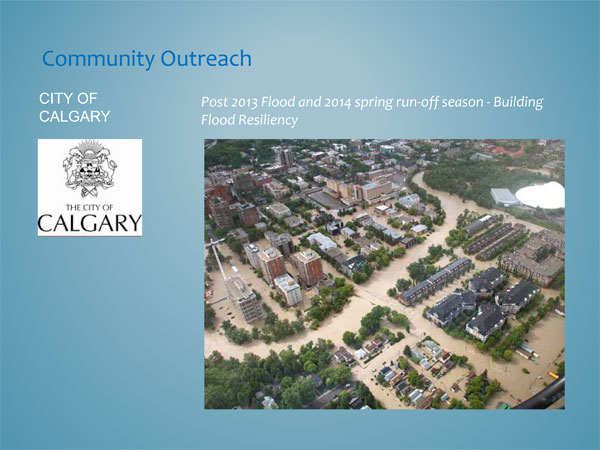 Community Outreach

CITY OF CALGARY

THE CITY OF CALGARY

Post 2013 Flood and 2014 spring run-off season - Building Flood Resiliency